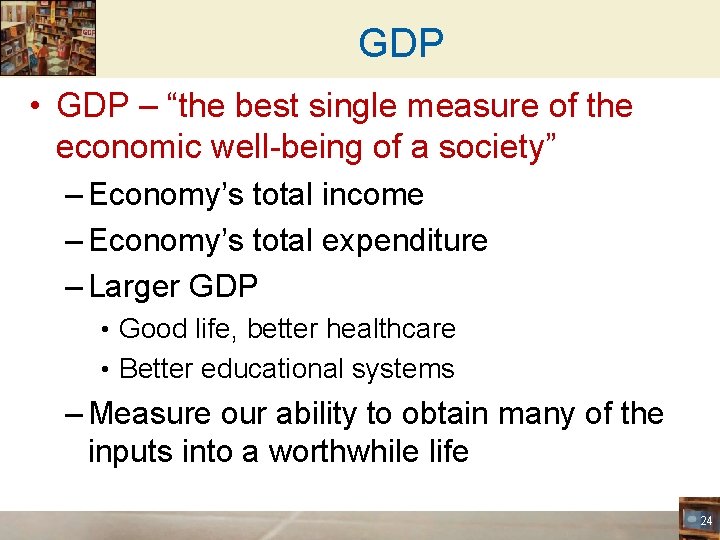 GDP

• GDP – “the best single measure of the economic well-being of a society”

– Economy’s total income

– Economy’s total expenditure

– Larger GDP

• Good life, better healthcare

• Better educational systems

– Measure our ability to obtain many of the inputs into a worthwhile life

24